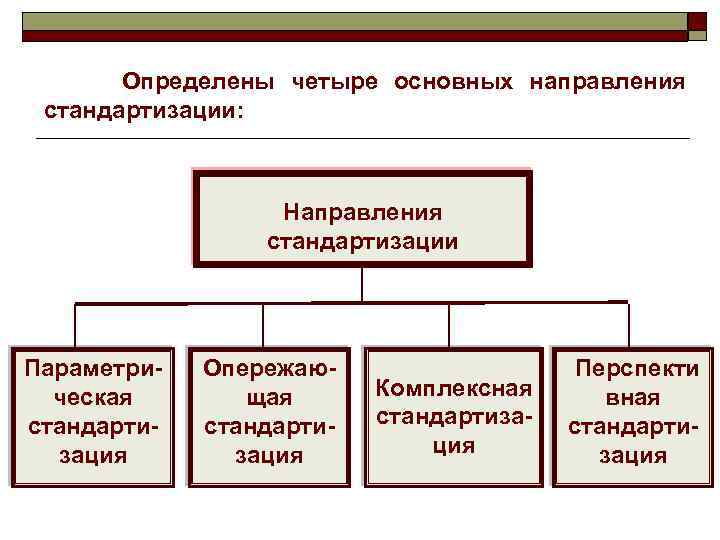 Определены четыре основных направления стандартизации:

Направления стандартизации

Параметрическая стандартизация

Опережающая стандартизация

Комплексная стандартизация

Перспективная стандартизация